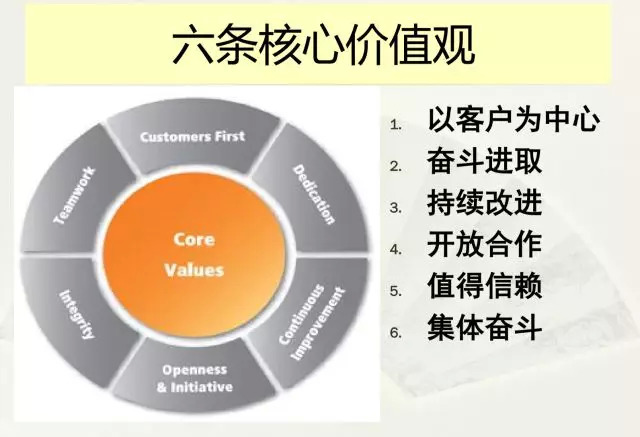 六条核心价值观

Customers First
Dedication
Continuous Improvement
Openness & Initiative
Integrity
Teamwork
Core Values

1. 以客户为中心
2. 奋斗进取
3. 持续改进
4. 开放合作
5. 值得信赖
6. 集体奋斗